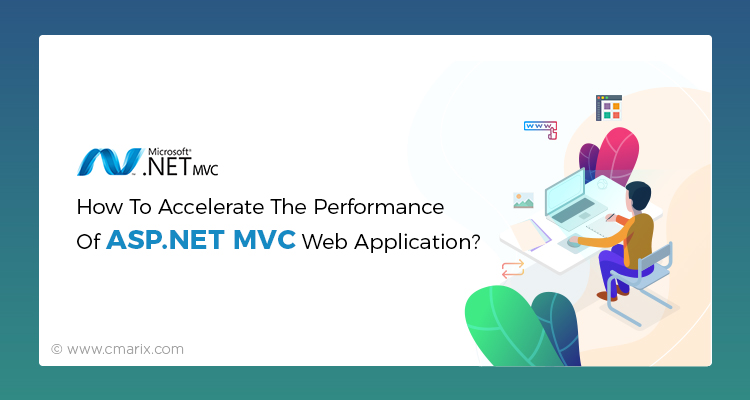 Microsoft®
.NET MVC

How To Accelerate The Performance Of ASP.NET MVC Web Application?

www

© www.cmarix.com